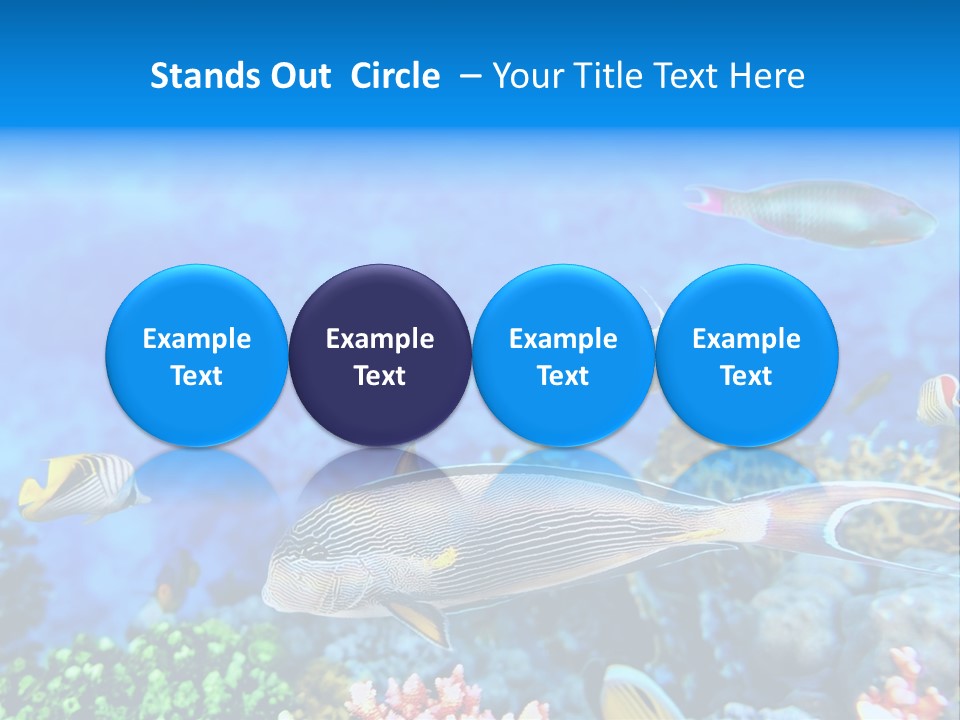 Stands Out Circle – Your Title Text Here

Example Text

Example Text

Example Text

Example Text